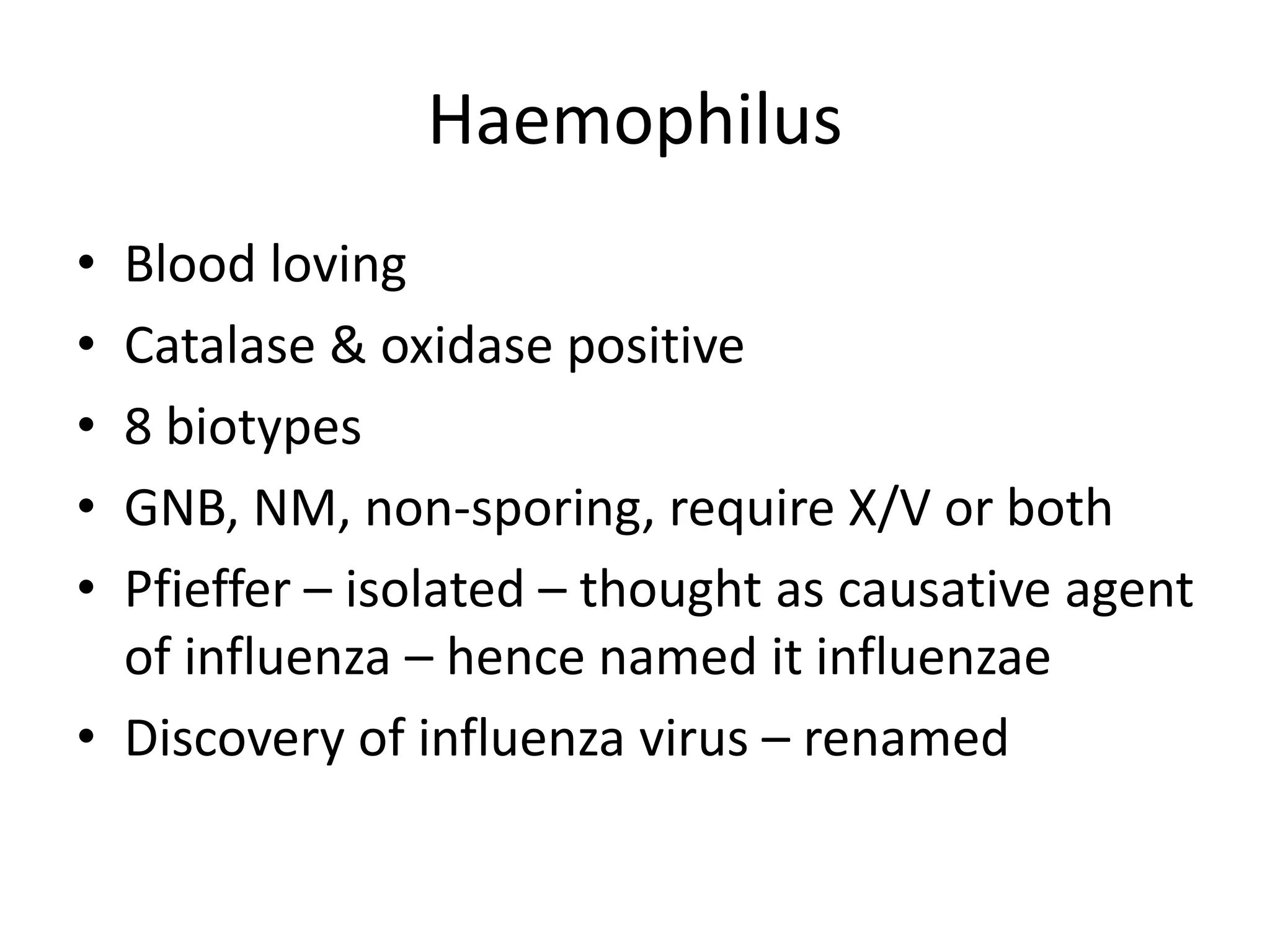 Haemophilus

• Blood loving
• Catalase & oxidase positive
• 8 biotypes
• GNB, NM, non-sporing, require X/V or both
• Pfieffer – isolated – thought as causative agent of influenza – hence named it influenzae
• Discovery of influenza virus – renamed